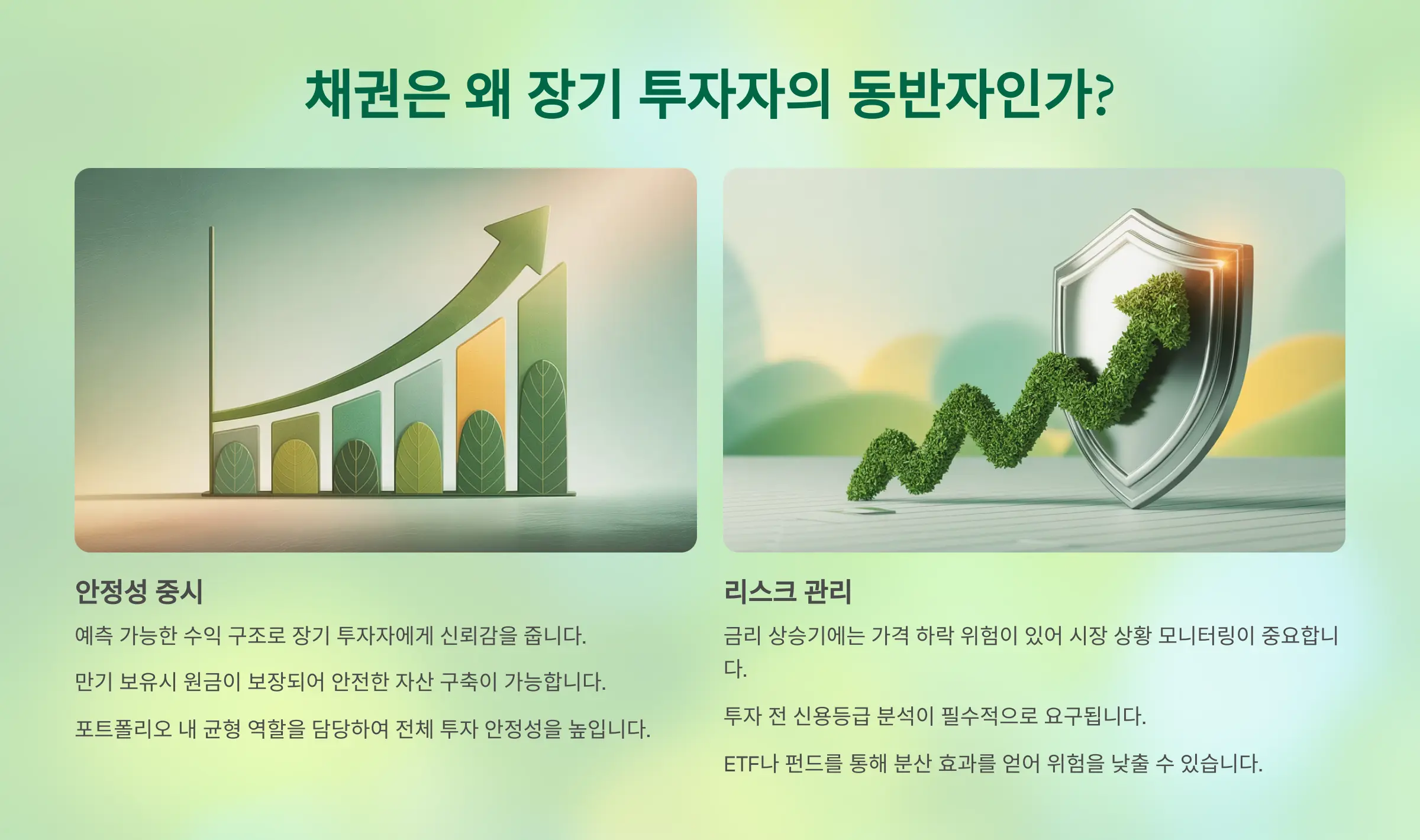 채권은 왜 장기 투자자의 동반자인가?

안정성 중시

예측 가능한 수익 구조로 장기 투자자에게 신뢰감을 줍니다.

만기 보유시 원금이 보장되어 안전한 자산 구축이 가능합니다.

포트폴리오 내 균형 역할을 담당하여 전체 투자 안정성을 높입니다.

리스크 관리

금리 상승기에는 가격 하락 위험이 있어 시장 상황 모니터링이 중요합니다.

투자 전 신용등급 분석이 필수적으로 요구됩니다.

ETF나 펀드를 통해 분산 효과를 얻어 위험을 낮출 수 있습니다.